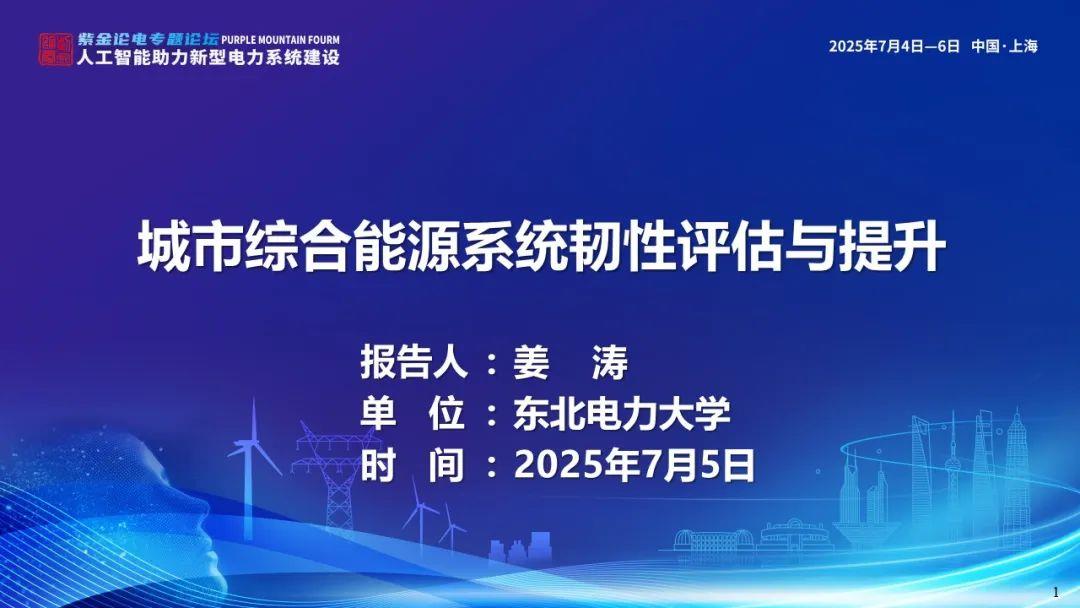 紫金论电专题论坛 PURPLE MOUNTAIN FOURM
人工智能助力新型电力系统建设

2025年7月4日—6日 中国·上海

城市综合能源系统韧性评估与提升

报告人：姜 涛
单 位：东北电力大学
时 间：2025年7月5日

1